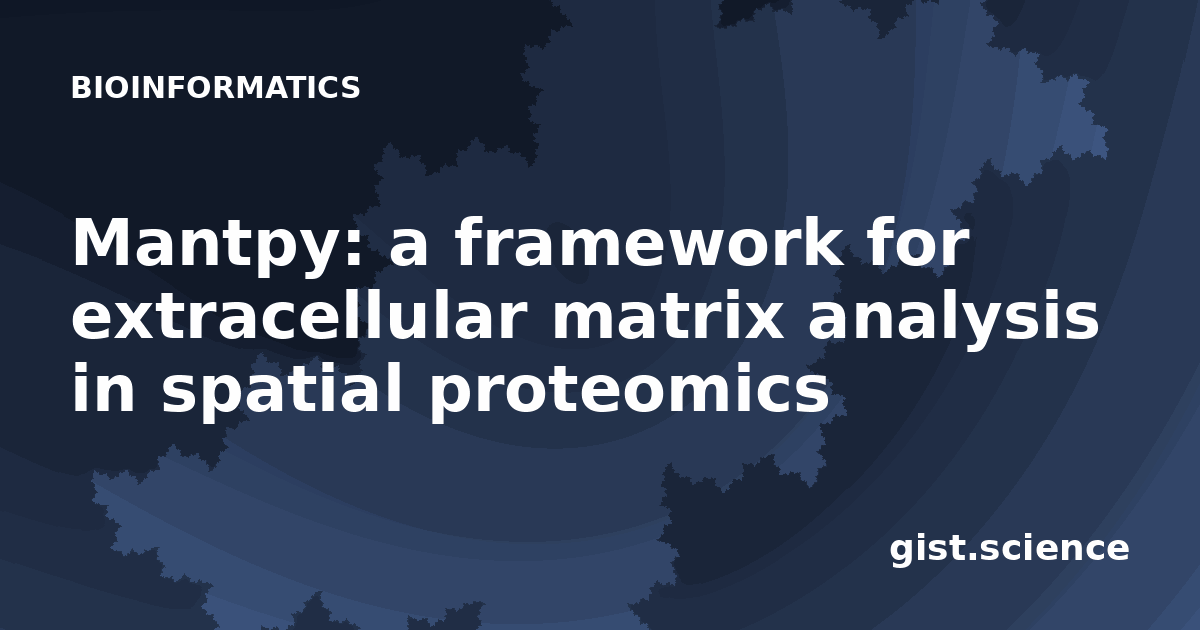 BIOINFORMATICS

Mantpy: a framework for extracellular matrix analysis in spatial proteomics

gist.science